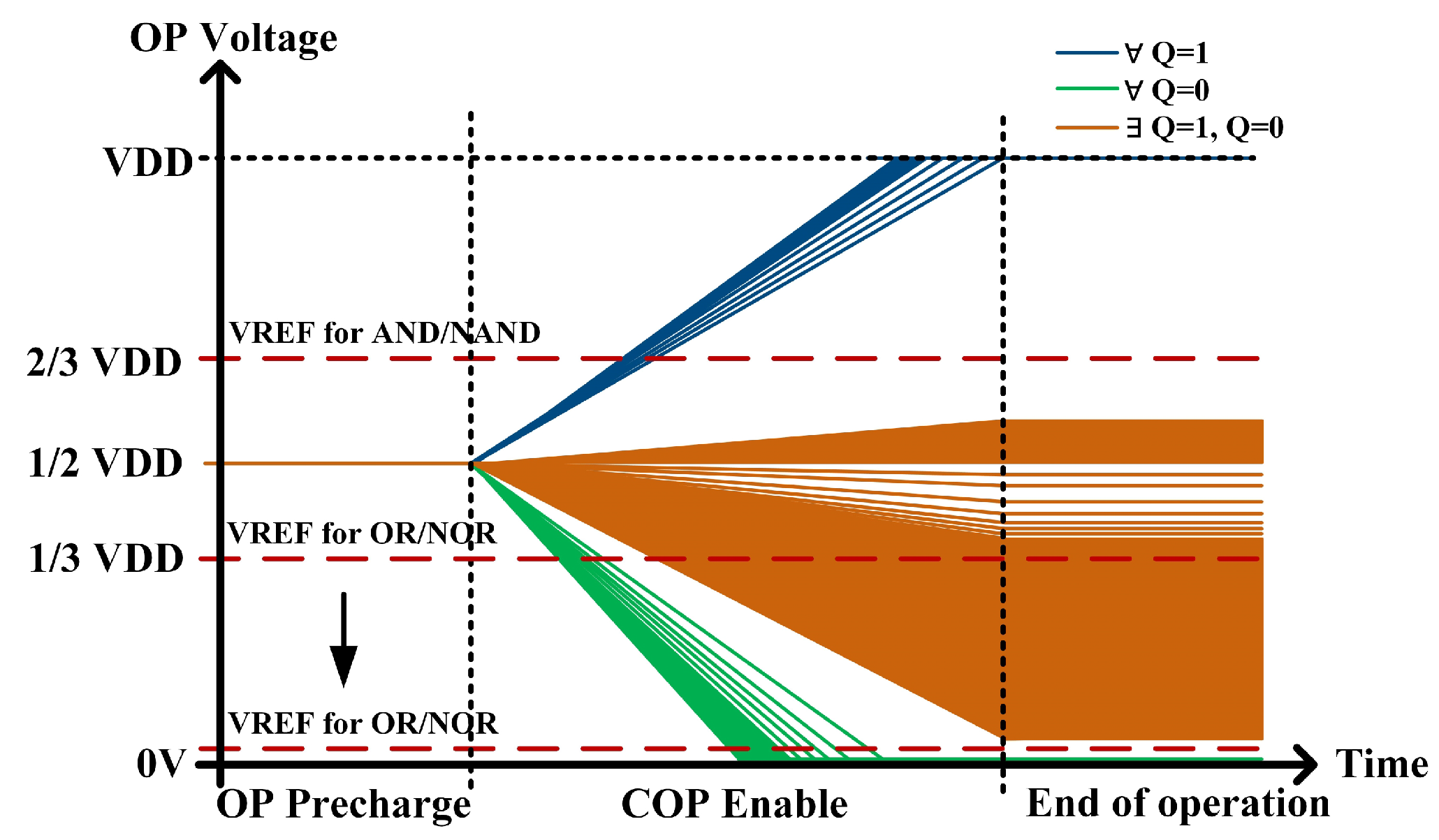 OP Voltage

$\forall$ Q=1
$\forall$ Q=0
$\exists$ Q=1, Q=0

VDD

VREF for AND/NAND

2/3 VDD

1/2 VDD

VREF for OR/NOR

1/3 VDD

VREF for OR/NOR

0V

Time

OP Precharge

COP Enable

End of operation